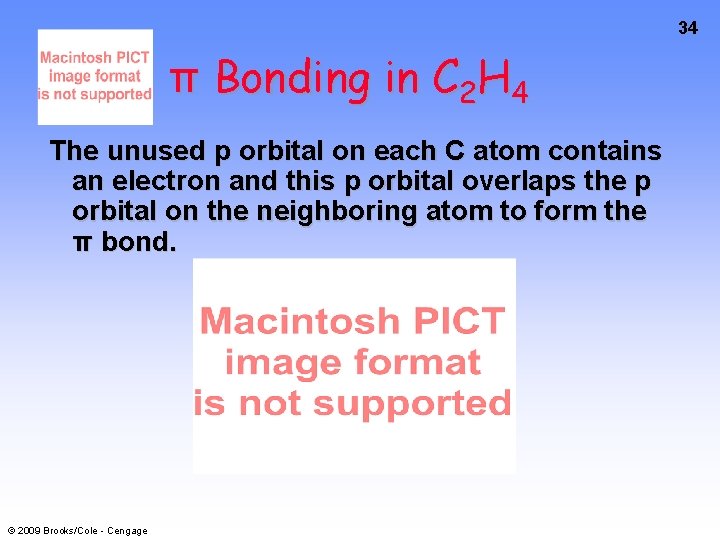 34

Macintosh PICT image format is not supported

π Bonding in $C_2H_4$

The unused p orbital on each C atom contains an electron and this p orbital overlaps the p orbital on the neighboring atom to form the π bond.

Macintosh PICT image format is not supported

© 2009 Brooks/Cole - Cengage